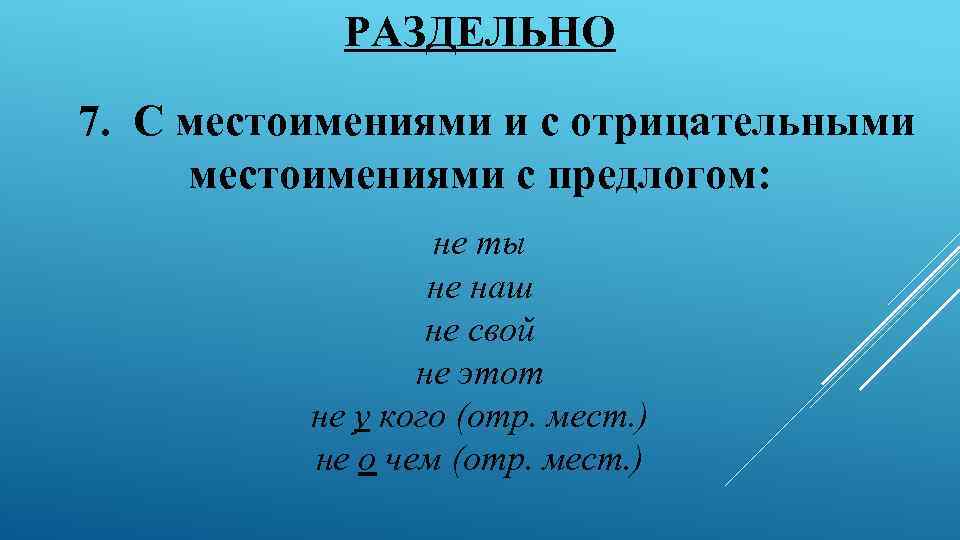 РАЗДЕЛЬНО

7. С местоимениями и с отрицательными местоимениями с предлогом:

не ты
не наш
не свой
не этот
не у кого (отр. мест.)
не о чем (отр. мест.)